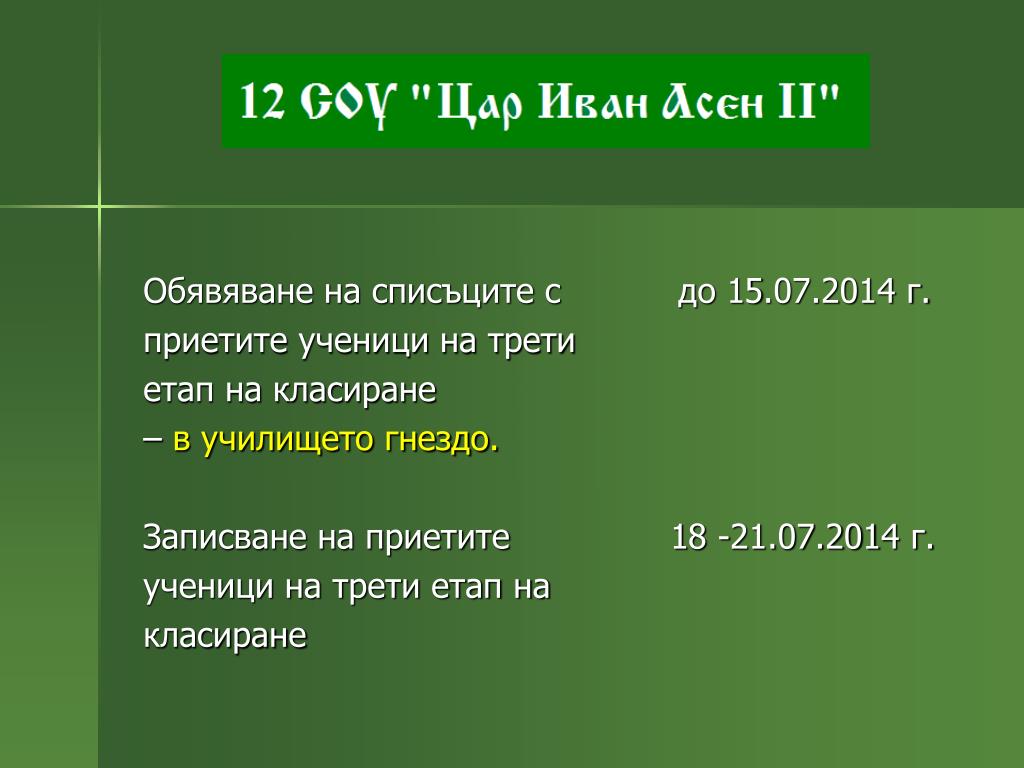 12 СОУ "Цар Иван Асен II"

Обявяване на списъците с приетите ученици на трети етап на класиране – в училището гнездо.

до 15.07.2014 г.

Записване на приетите ученици на трети етап на класиране

18 -21.07.2014 г.